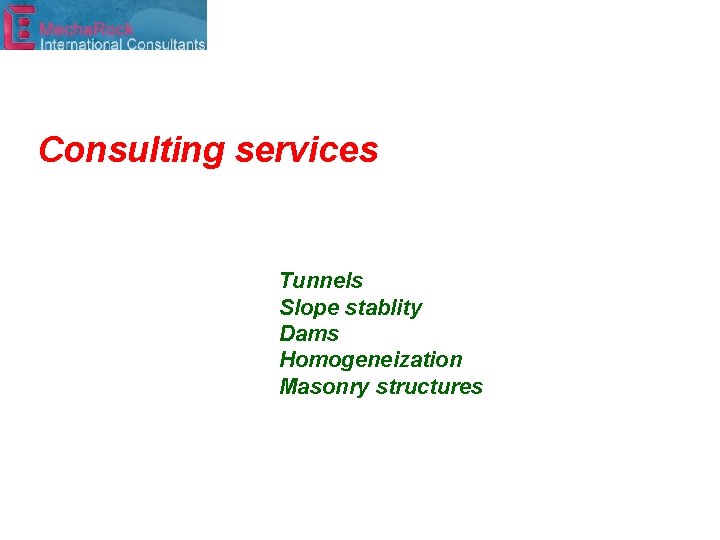 MechaRock
International Consultants

Consulting services

Tunnels
Slope stablity
Dams
Homogeneization
Masonry structures